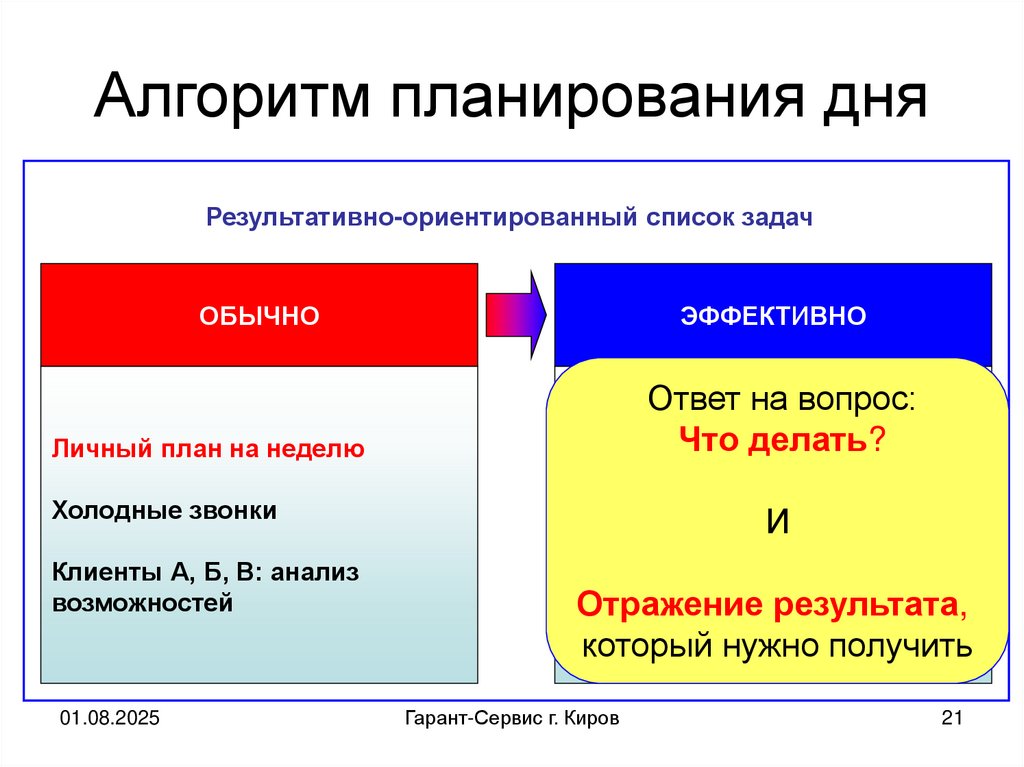 Алгоритм планирования дня

Результативно-ориентированный список задач

ОБЫЧНО

Личный план на неделю

Холодные звонки

Клиенты А, Б, В: анализ возможностей

ЭФФЕКТИВНО

Ответ на вопрос:
Что делать?

и

Отражение результата, который нужно получить

01.08.2025

Гарант-Сервис г. Киров

21